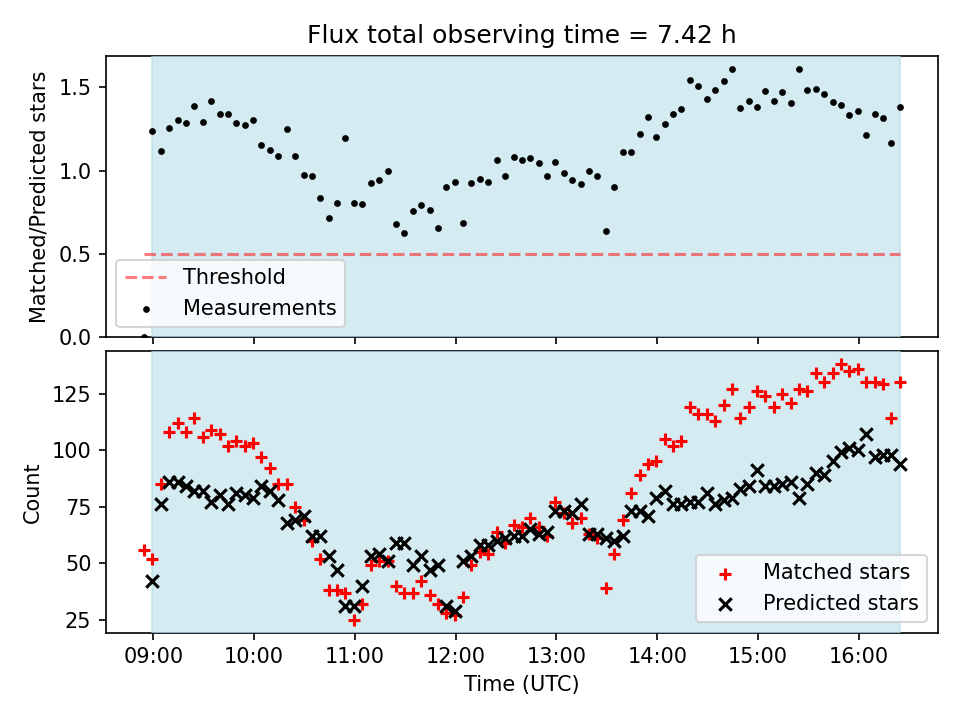 Flux total observing time = 7.42 h

Matched/Predicted stars

1.5
1.0
0.5
0.0

Threshold
Measurements

Count

125
100
75
50
25

Matched stars
Predicted stars

09:00
10:00
11:00
12:00
13:00
14:00
15:00
16:00

Time (UTC)